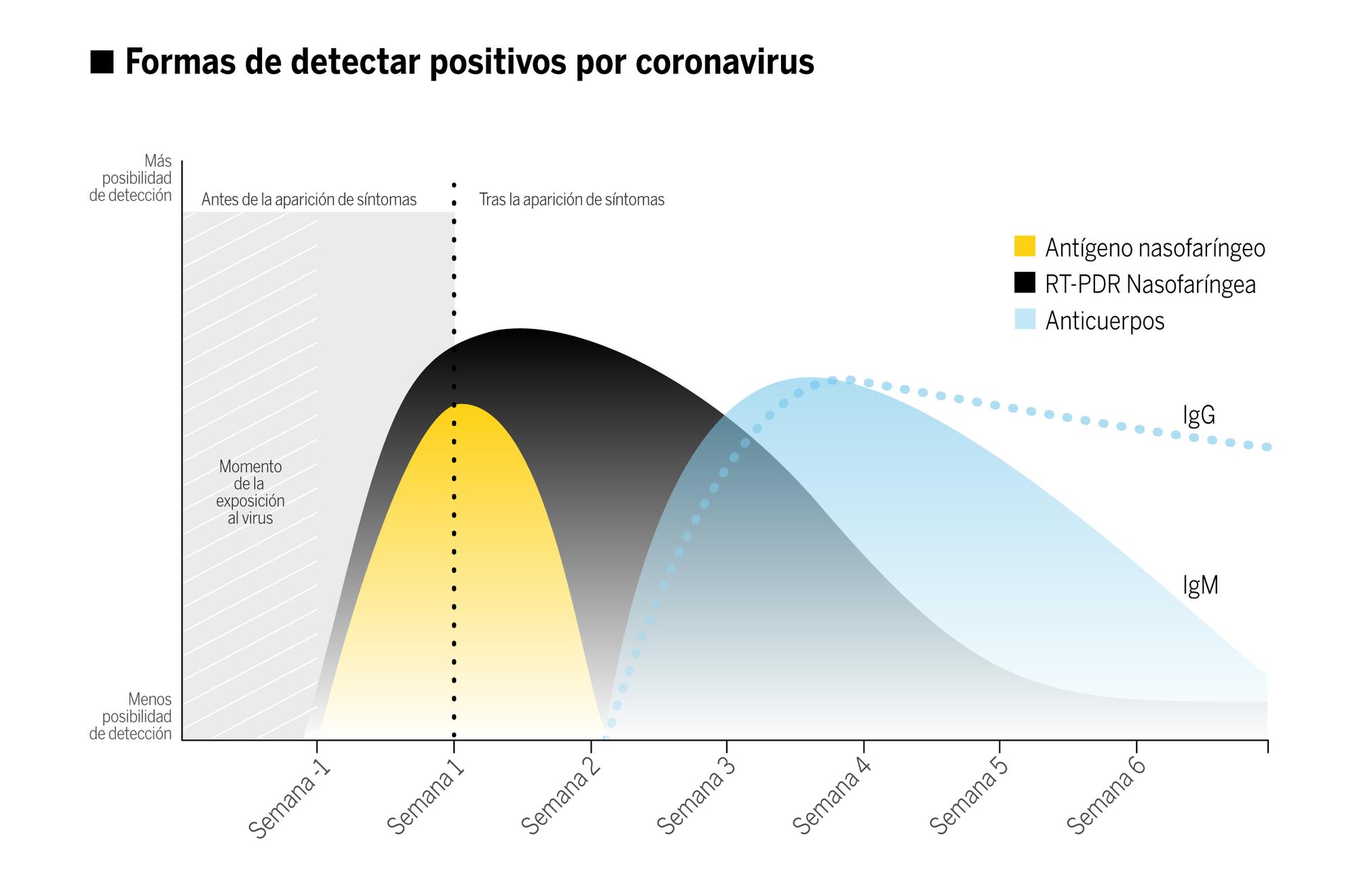 ■ Formas de detectar positivos por coronavirus

Más posibilidad de detección

Antes de la aparición de síntomas

Tras la aparición de síntomas

Antígeno nasofaríngeo
RT-PDR Nasofaríngea
Anticuerpos

Momento de la exposición al virus

IgG

IgM

Menos posibilidad de detección

Semana -1
Semana 1
Semana 2
Semana 3
Semana 4
Semana 5
Semana 6